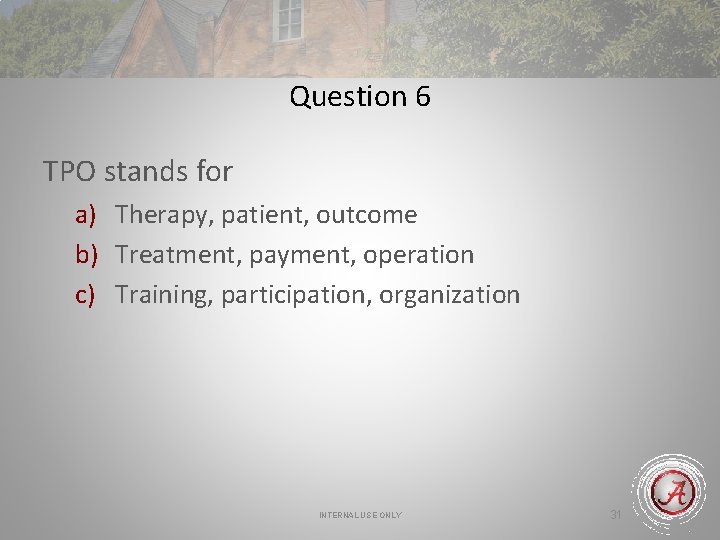 Question 6

TPO stands for

a) Therapy, patient, outcome
b) Treatment, payment, operation
c) Training, participation, organization

INTERNAL USE ONLY

31

A